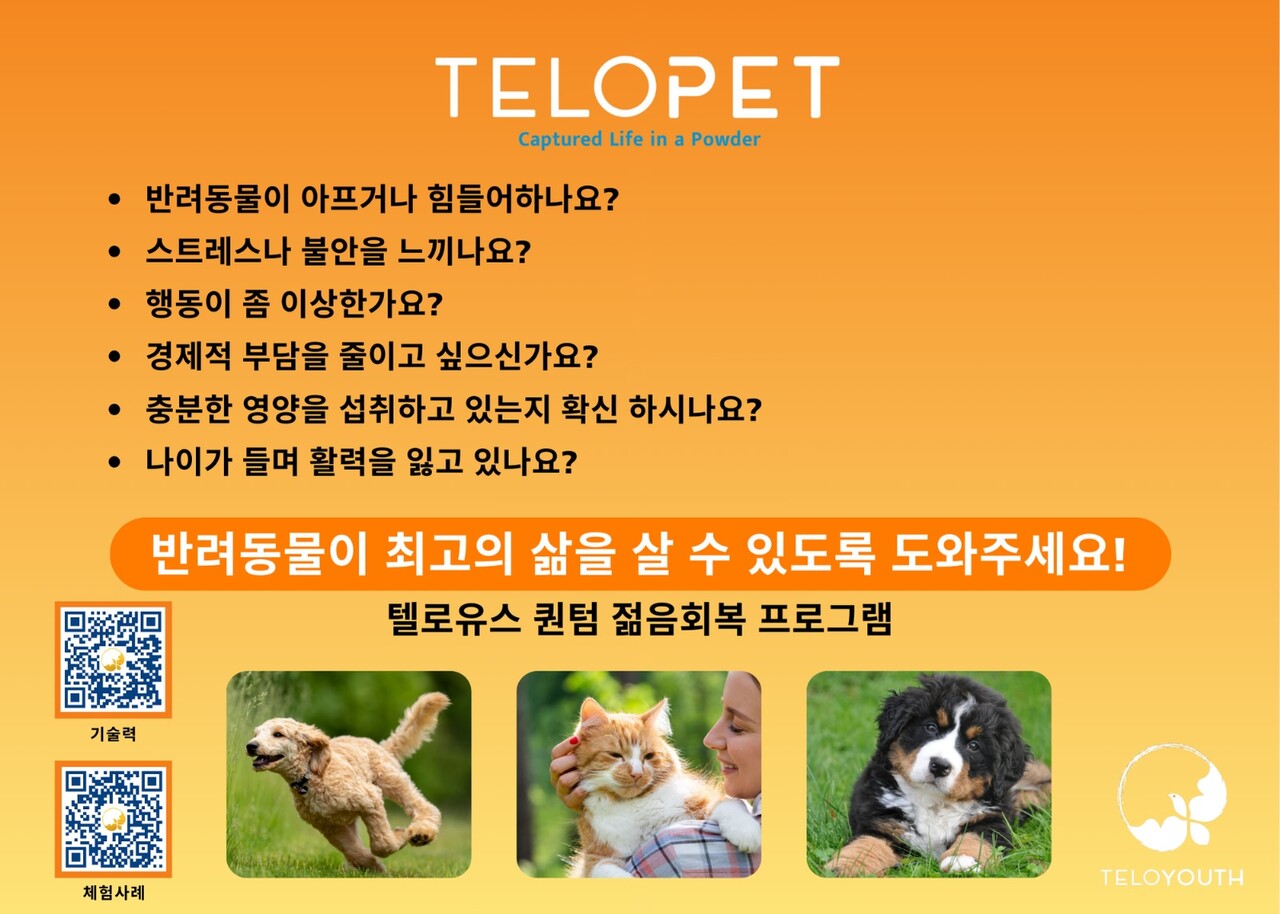 TELOPET
Captured Life in a Powder

• 반려동물이 아프거나 힘들어하나요?
• 스트레스나 불안을 느끼나요?
• 행동이 좀 이상한가요?
• 경제적 부담을 줄이고 싶으신가요?
• 충분한 영양을 섭취하고 있는지 확신 하시나요?
• 나이가 들며 활력을 잃고 있나요?

반려동물이 최고의 삶을 살 수 있도록 도와주세요!

텔로유스 퀀텀 젊음회복 프로그램

기술력

체험사례

TELOYOUTH